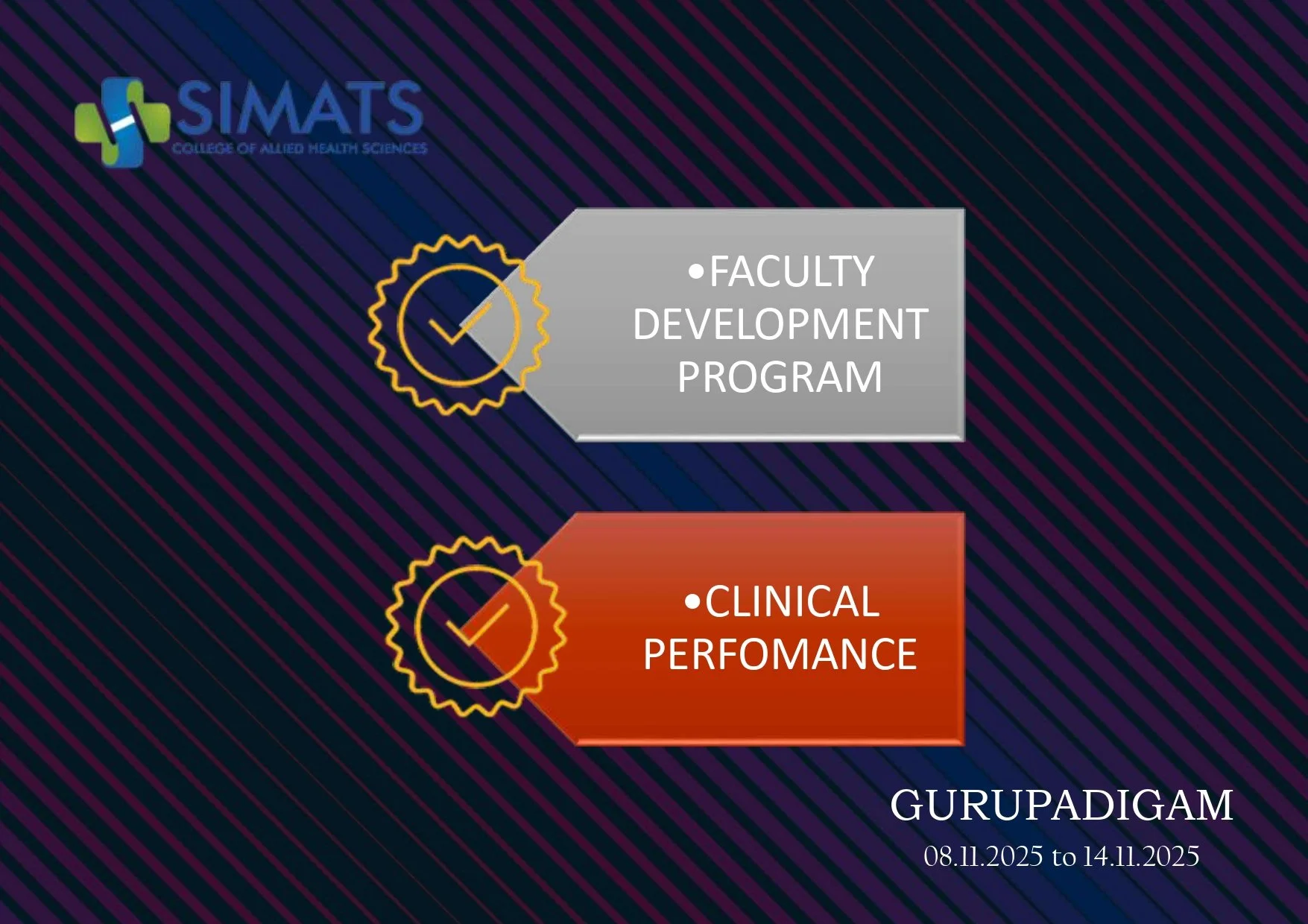 SIMATS
COLLEGE OF ALLIED HEALTH SCIENCES

•FACULTY DEVELOPMENT PROGRAM

•CLINICAL PERFOMANCE

GURUPADIGAM
08.11.2025 to 14.11.2025